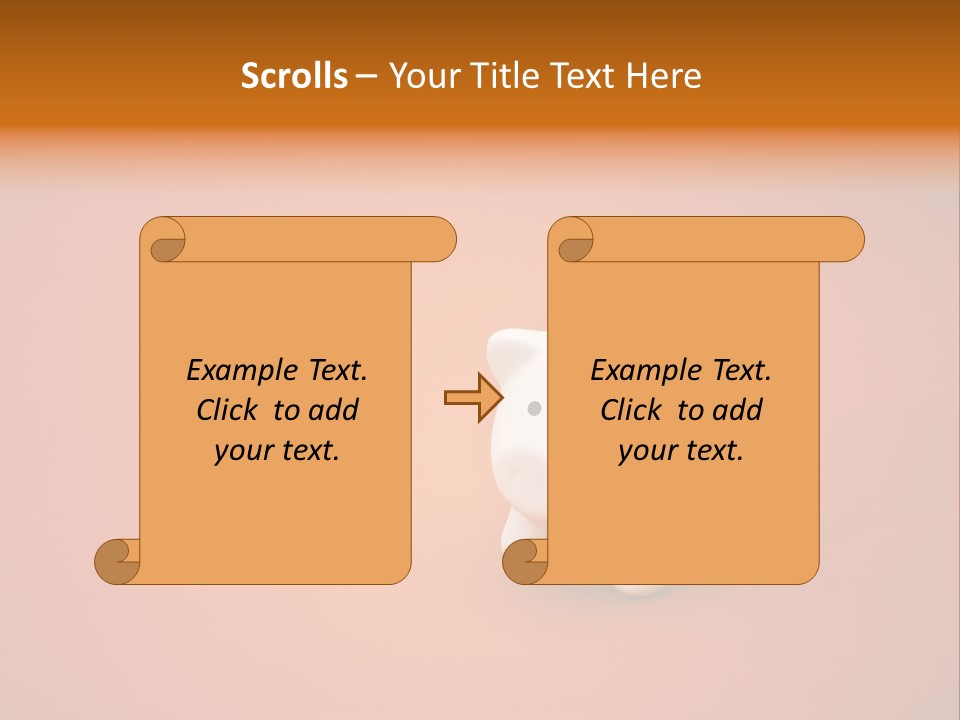 Scrolls – Your Title Text Here

Example Text. Click to add your text.

Example Text. Click to add your text.